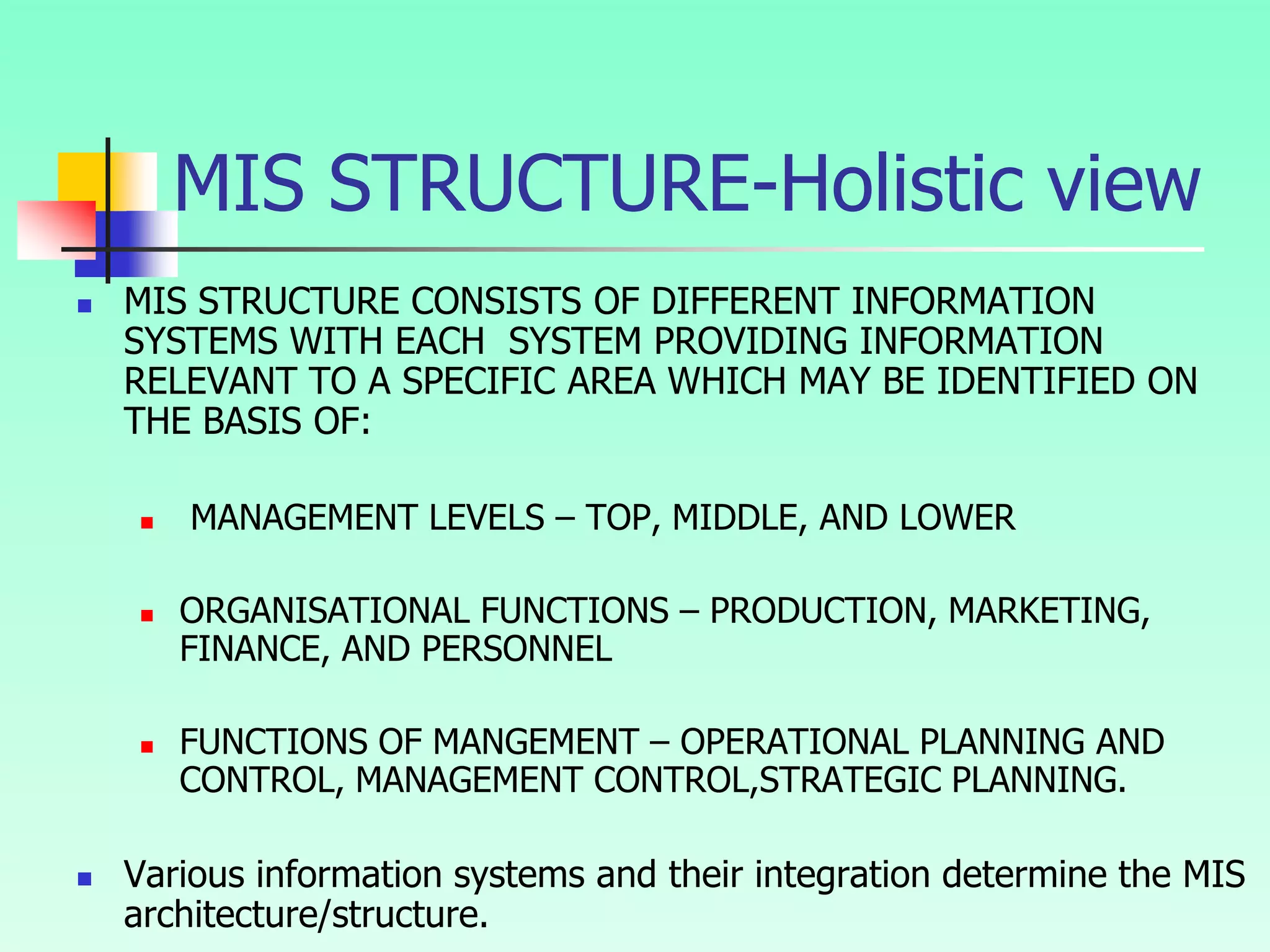 MIS STRUCTURE-Holistic view

MIS STRUCTURE CONSISTS OF DIFFERENT INFORMATION SYSTEMS WITH EACH SYSTEM PROVIDING INFORMATION RELEVANT TO A SPECIFIC AREA WHICH MAY BE IDENTIFIED ON THE BASIS OF:

MANAGEMENT LEVELS – TOP, MIDDLE, AND LOWER

ORGANISATIONAL FUNCTIONS – PRODUCTION, MARKETING, FINANCE, AND PERSONNEL

FUNCTIONS OF MANGEMENT – OPERATIONAL PLANNING AND CONTROL, MANAGEMENT CONTROL,STRATEGIC PLANNING.

Various information systems and their integration determine the MIS architecture/structure.